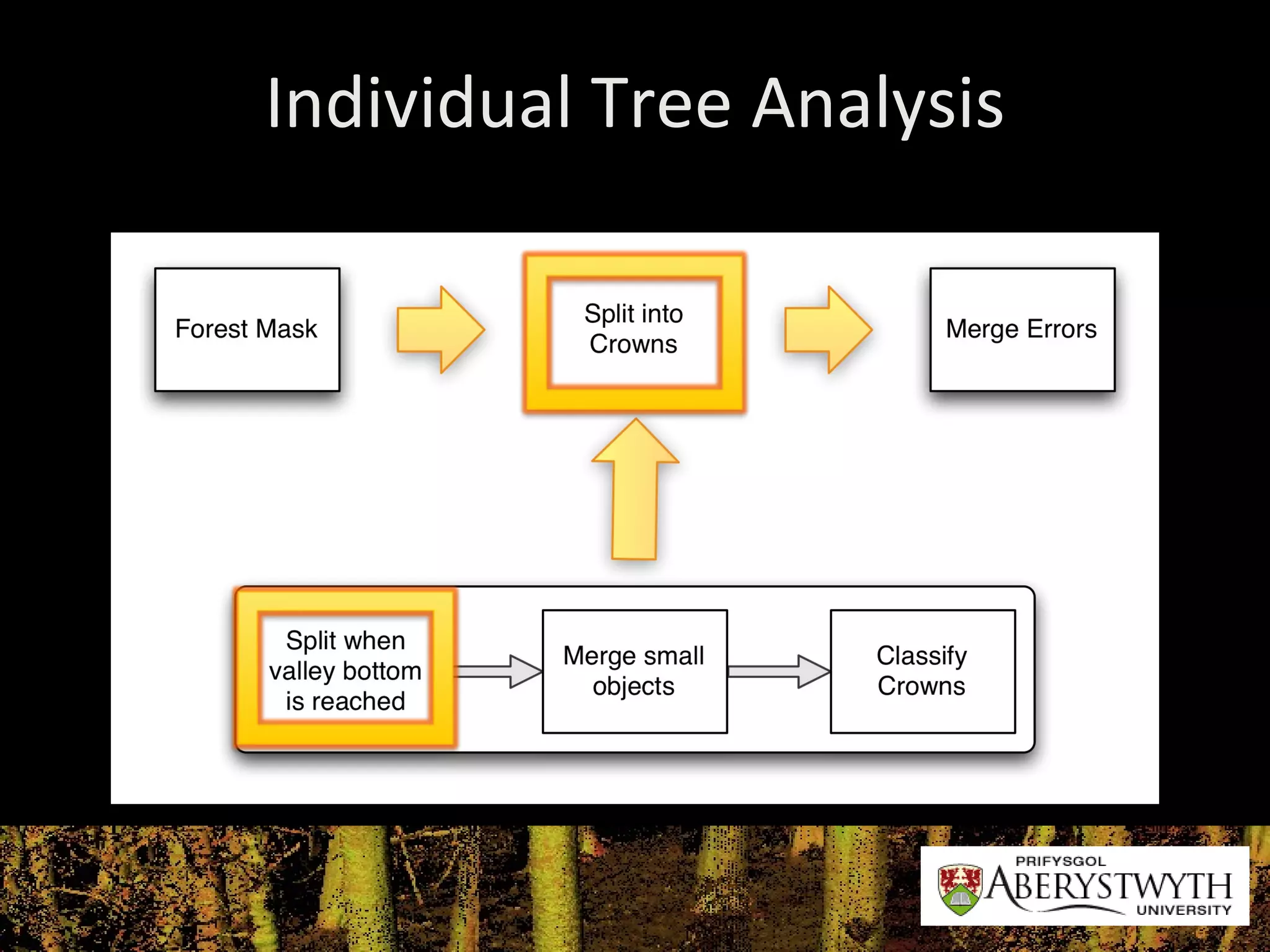 Individual Tree Analysis

Forest Mask

Split into Crowns

Merge Errors

Split when valley bottom is reached

Merge small objects

Classify Crowns

PRIFYSGOL ABERYSTWYTH UNIVERSITY